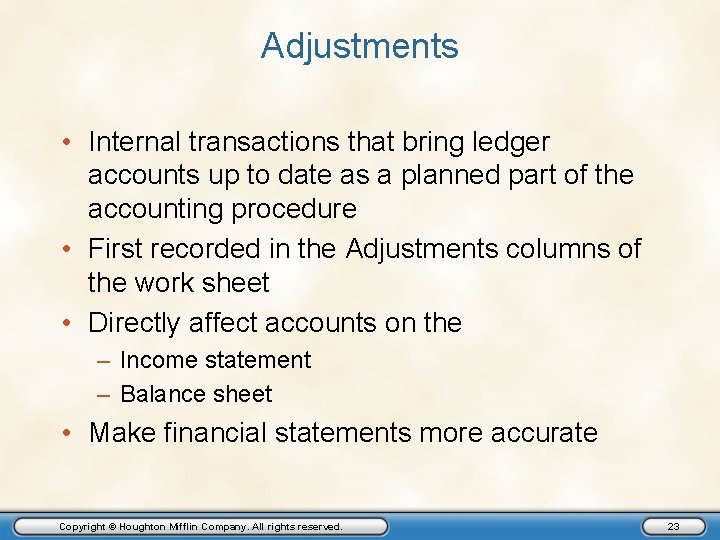 Adjustments

• Internal transactions that bring ledger accounts up to date as a planned part of the accounting procedure
• First recorded in the Adjustments columns of the work sheet
• Directly affect accounts on the
– Income statement
– Balance sheet
• Make financial statements more accurate

Copyright © Houghton Mifflin Company. All rights reserved.

23